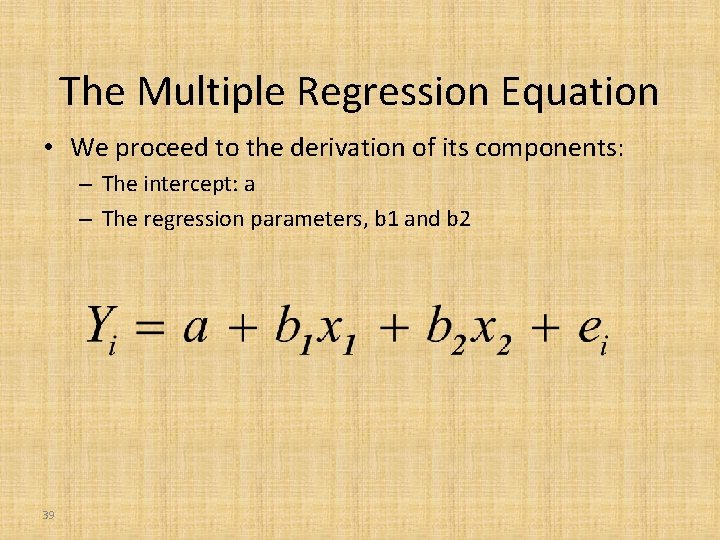 The Multiple Regression Equation

• We proceed to the derivation of its components:

– The intercept: a

– The regression parameters, b1 and b2

$Y_i = a + b_1x_1 + b_2x_2 + e_i$

39